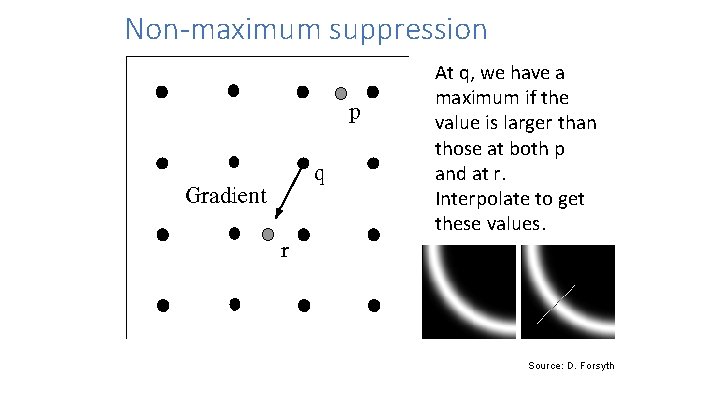 Non-maximum suppression

p

q

Gradient

r

At q, we have a maximum if the value is larger than those at both p and at r. Interpolate to get these values.

Source: D. Forsyth